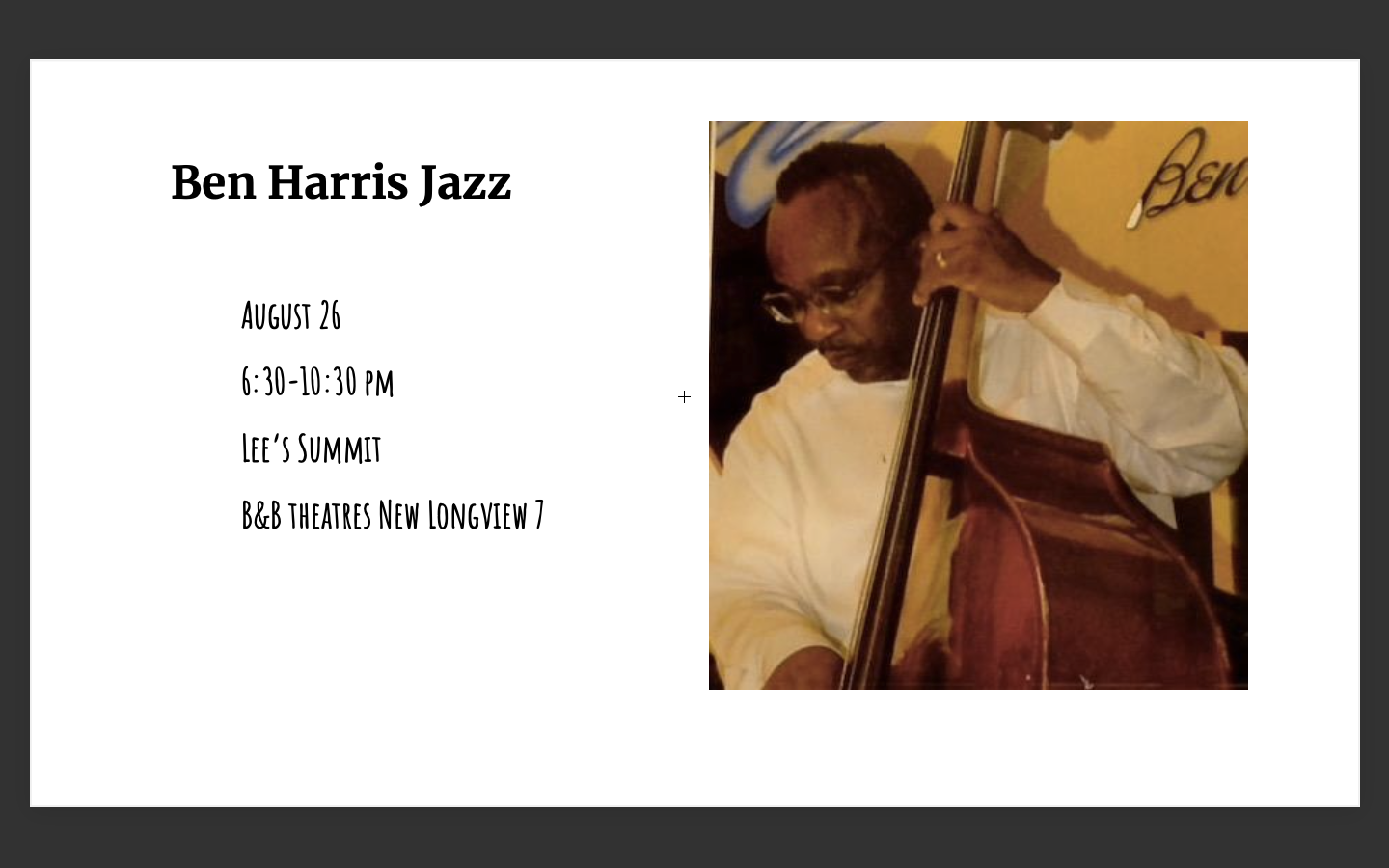 Ben Harris Jazz

August 26

6:30-10:30 pm

Lee's Summit

B&B theatres New Longview 7

Ben